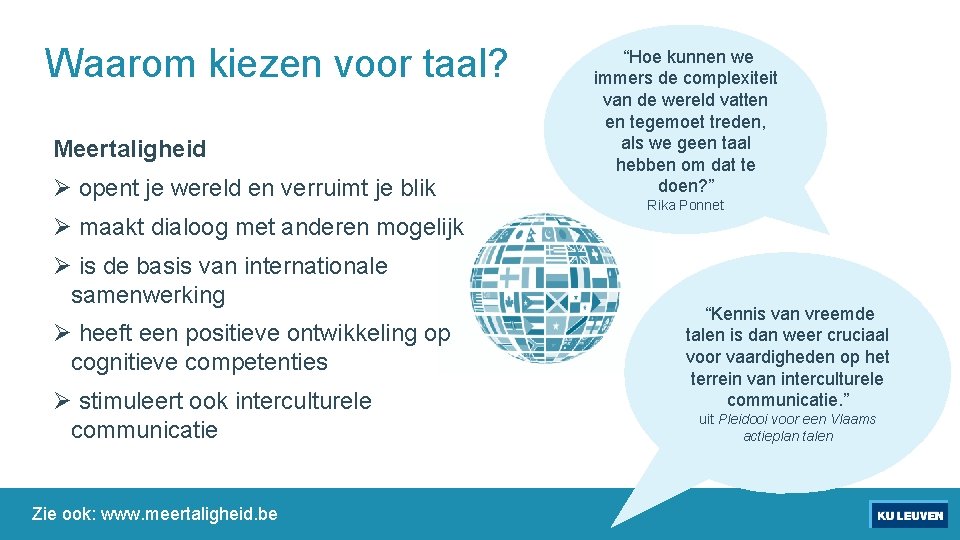 Waarom kiezen voor taal?

Meertaligheid

➢ opent je wereld en verruimt je blik

➢ maakt dialoog met anderen mogelijk

➢ is de basis van internationale samenwerking

➢ heeft een positieve ontwikkeling op cognitieve competenties

➢ stimuleert ook interculturele communicatie

"Hoe kunnen we immers de complexiteit van de wereld vatten en tegemoet treden, als we geen taal hebben om dat te doen?"
Rika Ponnet

"Kennis van vreemde talen is dan weer cruciaal voor vaardigheden op het terrein van interculturele communicatie."
uit Pleidooi voor een Vlaams actieplan talen

Zie ook: www.meertaligheid.be

KU LEUVEN